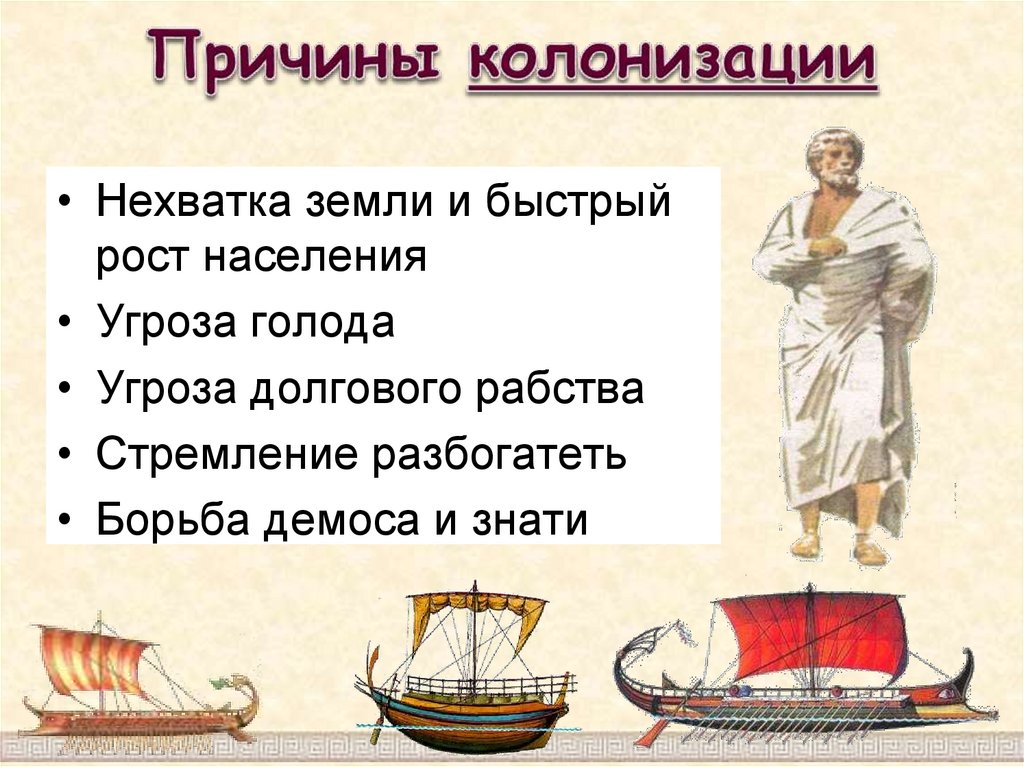 Причины колонизации

• Нехватка земли и быстрый рост населения
• Угроза голода
• Угроза долгового рабства
• Стремление разбогатеть
• Борьба демоса и знати